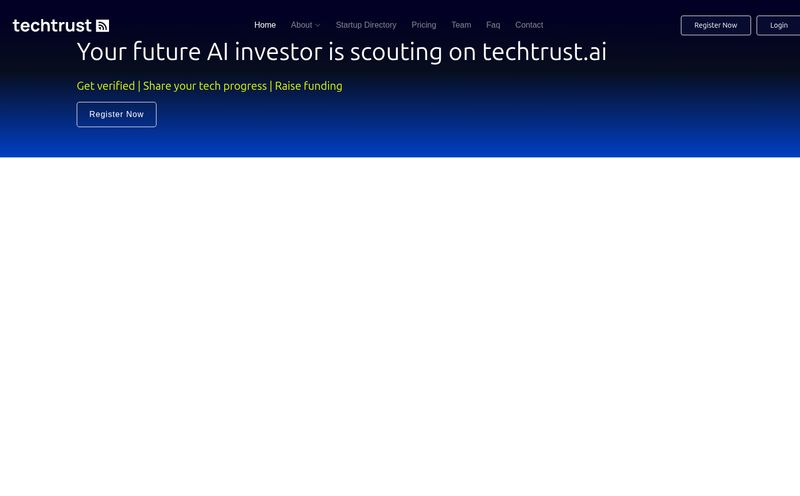 techtrust

Home About Startup Directory Pricing Team Faq Contact

Register Now Login

Your future AI investor is scouting on techtrust.ai

Get verified | Share your tech progress | Raise funding

Register Now